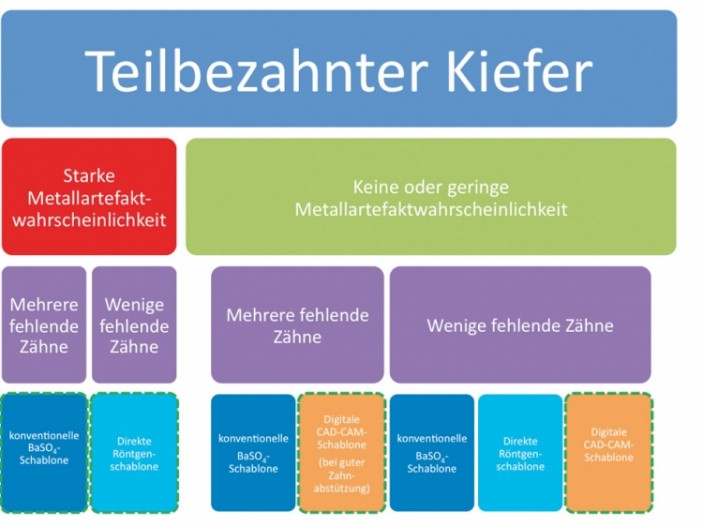 Teilbezahnter Kiefer

Starke Metallartefaktwahrscheinlichkeit

Keine oder geringe Metallartefaktwahrscheinlichkeit

Mehrere fehlende Zähne

Wenige fehlende Zähne

Mehrere fehlende Zähne

Wenige fehlende Zähne

konventionelle $BaSO_4$-Schablone

Direkte Röntgenschablone

konventionelle $BaSO_4$-Schablone

Digitale CAD-CAM-Schablone (bei guter Zahnabstützung)

konventionelle $BaSO_4$-Schablone

Direkte Röntgenschablone

Digitale CAD-CAM-Schablone